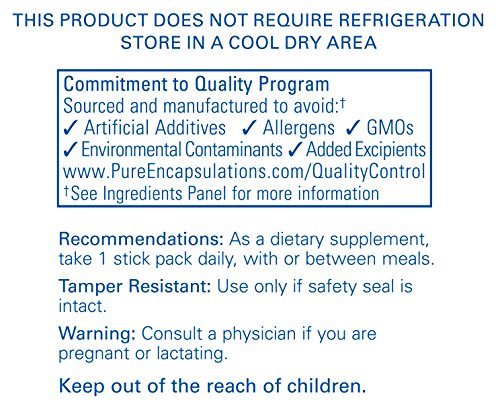 THIS PRODUCT DOES NOT REQUIRE REFRIGERATION
STORE IN A COOL DRY AREA

Commitment to Quality Program
Sourced and manufactured to avoid:†
✓ Artificial Additives ✓ Allergens ✓ GMOs
✓ Environmental Contaminants ✓ Added Excipients
www.PureEncapsulations.com/QualityControl
†See Ingredients Panel for more information

Recommendations: As a dietary supplement, take 1 stick pack daily, with or between meals.

Tamper Resistant: Use only if safety seal is intact.

Warning: Consult a physician if you are pregnant or lactating.

Keep out of the reach of children.